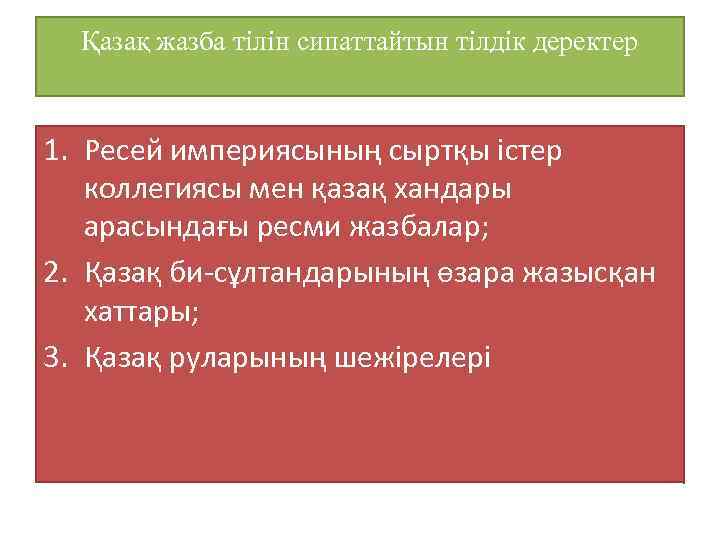 Қазақ жазба тілін сипаттайтын тілдік деректер

1. Ресей империясының сыртқы істер коллегиясы мен қазақ хандары арасындағы ресми жазбалар;
2. Қазақ би-сұлтандарының өзара жазысқан хаттары;
3. Қазақ руларының шежірелері